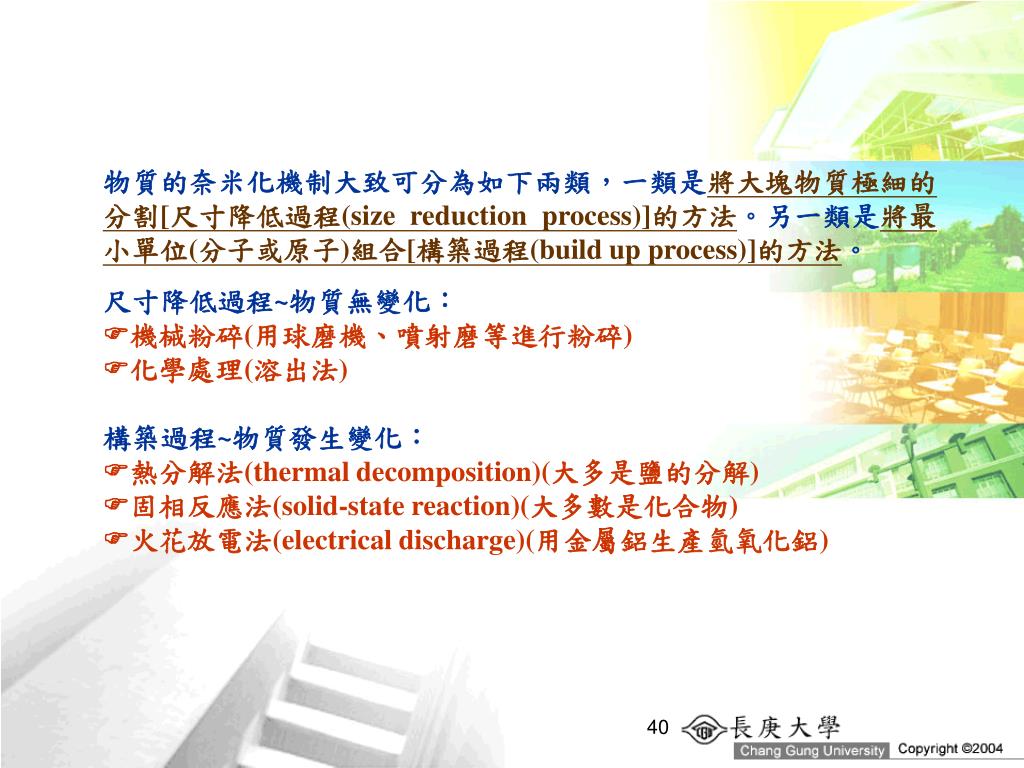 物質的奈米化機制大致可分為如下兩類，一類是將大塊物質極細的分割[尺寸降低過程(size reduction process)]的方法。另一類是將最小單位(分子或原子)組合[構築過程(build up process)]的方法。

尺寸降低過程~物質無變化：
☞機械粉碎(用球磨機、噴射磨等進行粉碎)
☞化學處理(溶出法)

構築過程~物質發生變化：
☞熱分解法(thermal decomposition)(大多是鹽的分解)
☞固相反應法(solid-state reaction)(大多數是化合物)
☞火花放電法(electrical discharge)(用金屬鋁生產氫氧化鋁)

40 長庚大學 Chang Gung University Copyright ©2004